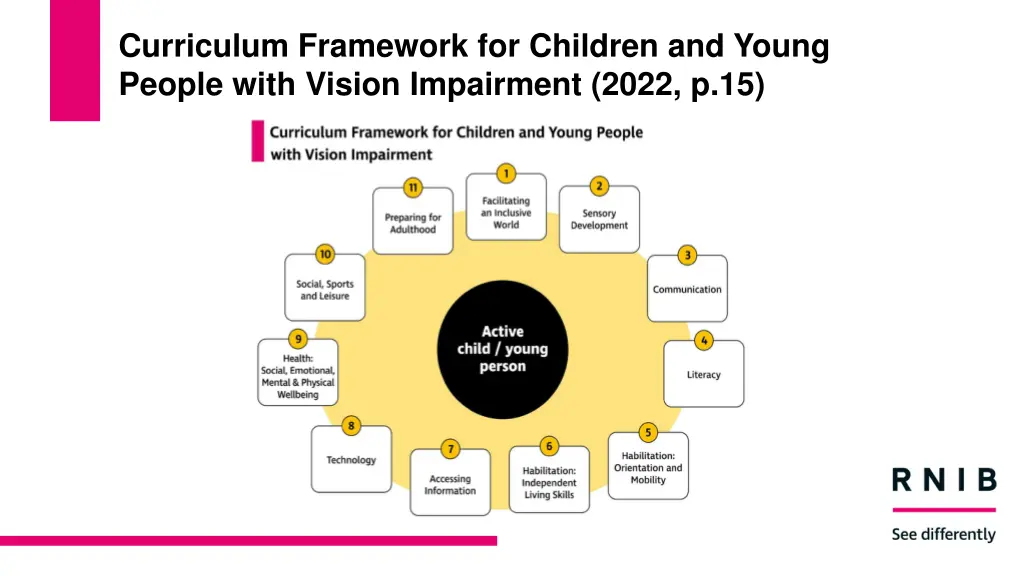 Curriculum Framework for Children and Young People with Vision Impairment (2022, p.15)

Curriculum Framework for Children and Young People with Vision Impairment

Active child / young person

1
Facilitating an Inclusive World

2
Sensory Development

3
Communication

4
Literacy

5
Habilitation: Orientation and Mobility

6
Habilitation: Independent Living Skills

7
Accessing Information

8
Technology

9
Health: Social, Emotional, Mental & Physical Wellbeing

10
Social, Sports and Leisure

11
Preparing for Adulthood

RNIB
See differently